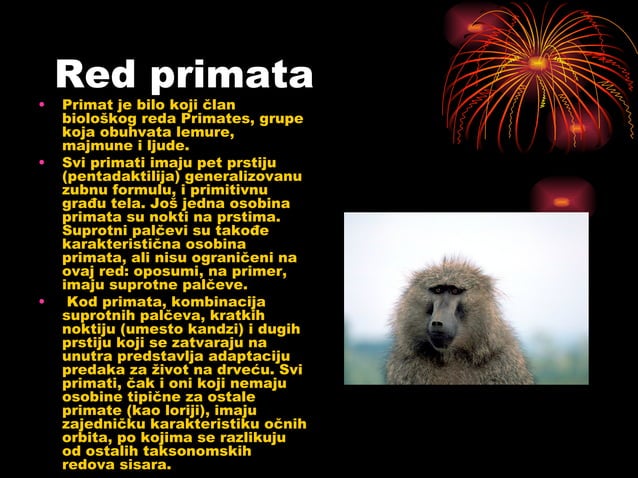 Red primata

• Primat je bilo koji član biološkog reda Primates, grupe koja obuhvata lemure, majmune i ljude.

• Svi primati imaju pet prstiju (pentadaktilija) generalizovanu zubnu formulu, i primitivnu građu tela. Još jedna osobina primata su nokti na prstima. Suprotni palčevi su takođe karakteristična osobina primata, ali nisu ograničeni na ovaj red: oposumi, na primer, imaju suprotne palčeve.

• Kod primata, kombinacija suprotnih palčeva, kratkih noktiju (umesto kandzi) i dugih prstiju koji se zatvaraju na unutra predstavlja adaptaciju predaka za život na drveću. Svi primati, čak i oni koji nemaju osobine tipične za ostale primate (kao loriji), imaju zajedničku karakteristiku očnih orbita, po kojima se razlikuju od ostalih taksonomskih redova sisara.